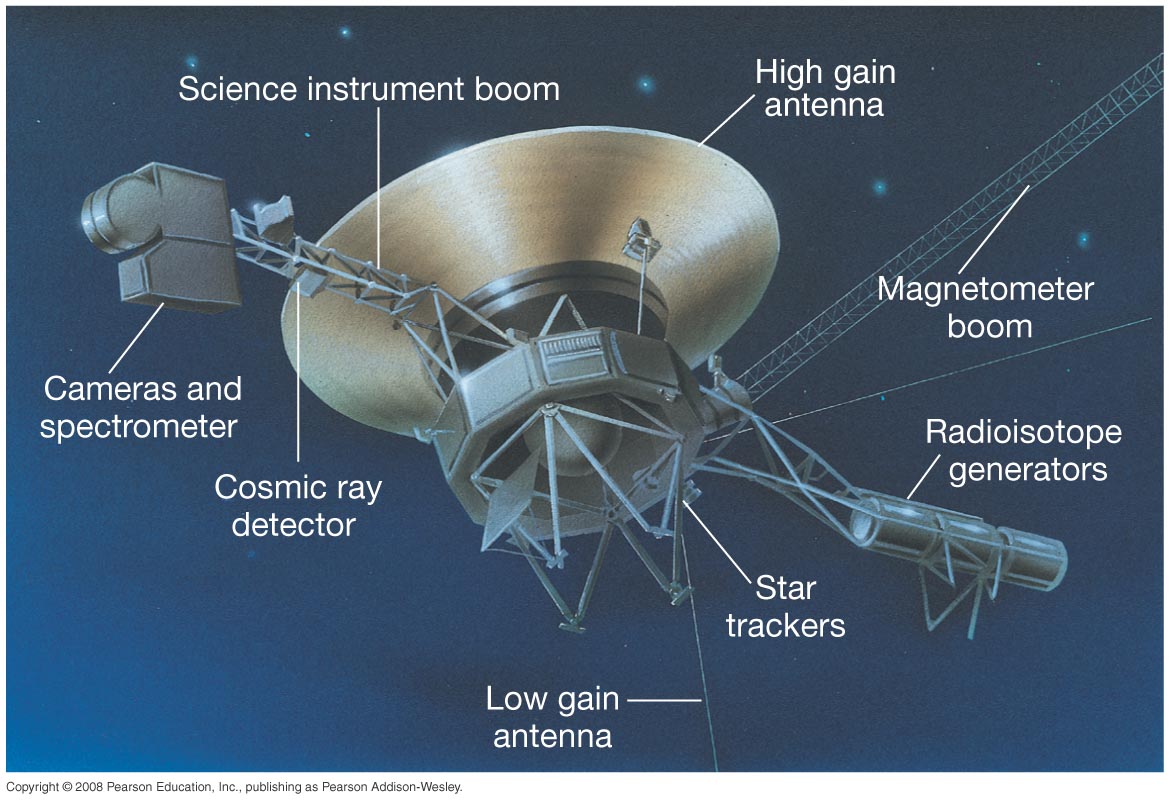 Science instrument boom

High gain antenna

Magnetometer boom

Cameras and spectrometer

Cosmic ray detector

Radioisotope generators

Star trackers

Low gain antenna

Copyright © 2008 Pearson Education, Inc., publishing as Pearson Addison-Wesley.